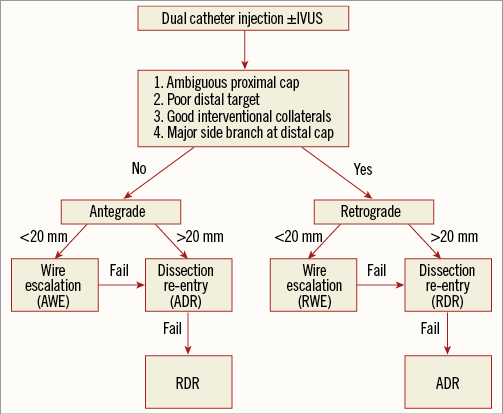 Dual catheter injection ±IVUS

1. Ambiguous proximal cap
2. Poor distal target
3. Good interventional collaterals
4. Major side branch at distal cap

No

Yes

Antegrade

Retrograde

<20 mm

>20 mm

<20 mm

>20 mm

Wire escalation (AWE)

Fail

Dissection re-entry (ADR)

Wire escalation (RWE)

Fail

Dissection re-entry (RDR)

Fail

Fail

RDR

ADR